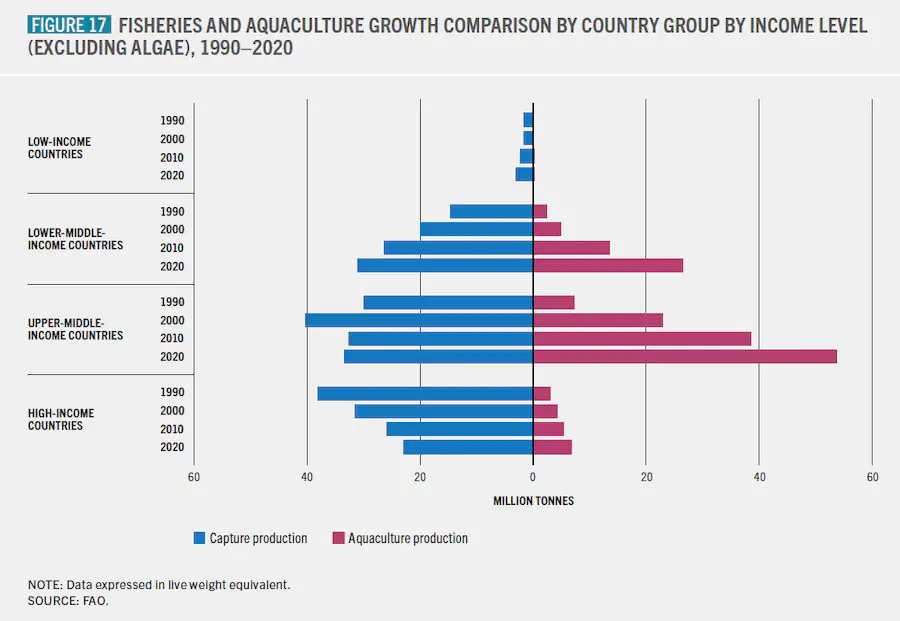 FIGURE 17 FISHERIES AND AQUACULTURE GROWTH COMPARISON BY COUNTRY GROUP BY INCOME LEVEL (EXCLUDING ALGAE), 1990–2020

LOW-INCOME COUNTRIES
1990
2000
2010
2020

LOWER-MIDDLE-INCOME COUNTRIES
1990
2000
2010
2020

UPPER-MIDDLE-INCOME COUNTRIES
1990
2000
2010
2020

HIGH-INCOME COUNTRIES
1990
2000
2010
2020

60 40 20 0 20 40 60

MILLION TONNES

Capture production
Aquaculture production

NOTE: Data expressed in live weight equivalent.
SOURCE: FAO.